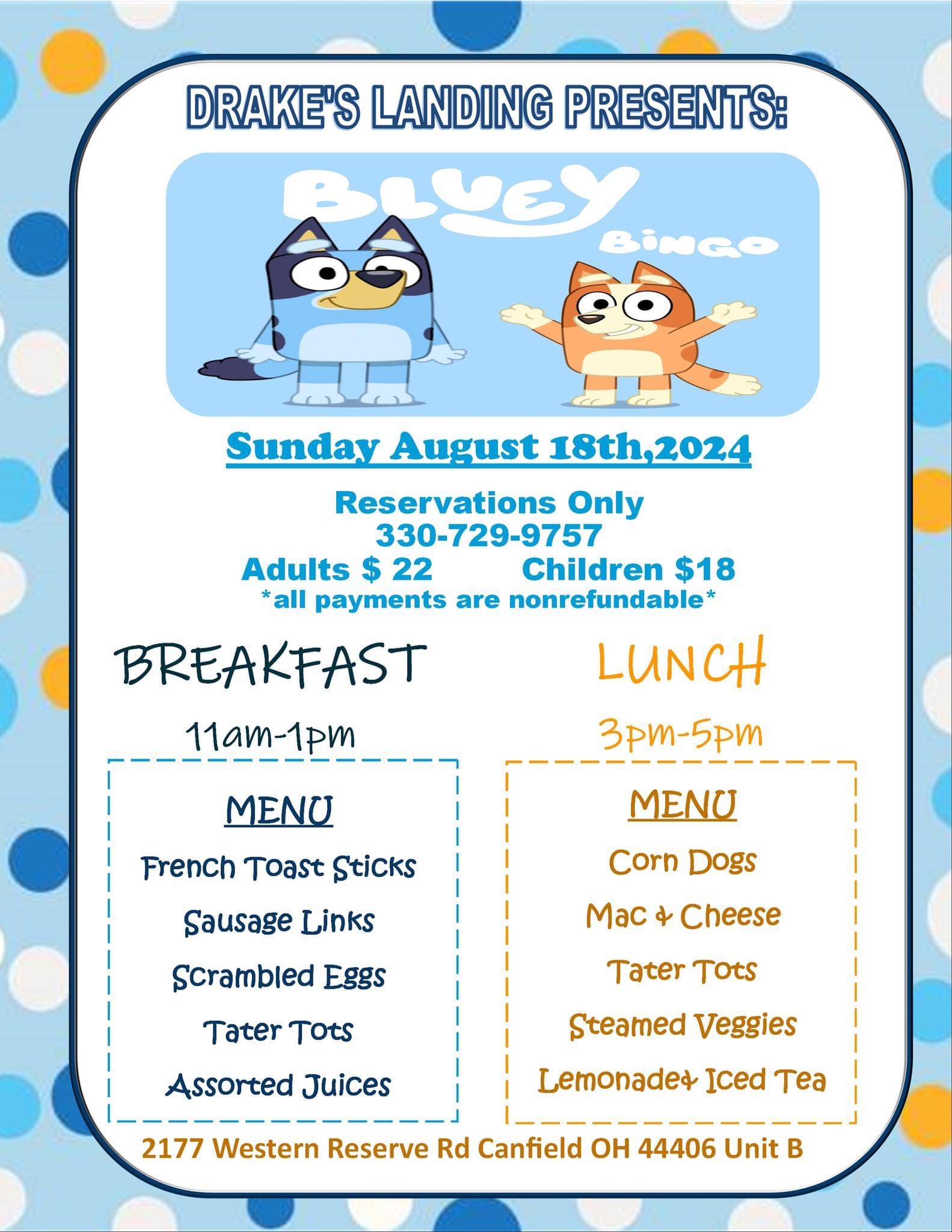 DRAKE'S LANDING PRESENTS:

BLUEY

BINGO

Sunday August 18th,2024

Reservations Only
330-729-9757
Adults $ 22 Children $18
*all payments are nonrefundable*

BREAKFAST

11am-1pm

MENU

French Toast Sticks

Sausage Links

Scrambled Eggs

Tater Tots

Assorted Juices

LUNCH

3pm-5pm

MENU

Corn Dogs

Mac & Cheese

Tater Tots

Steamed Veggies

Lemonade& Iced Tea

2177 Western Reserve Rd Canfield OH 44406 Unit B